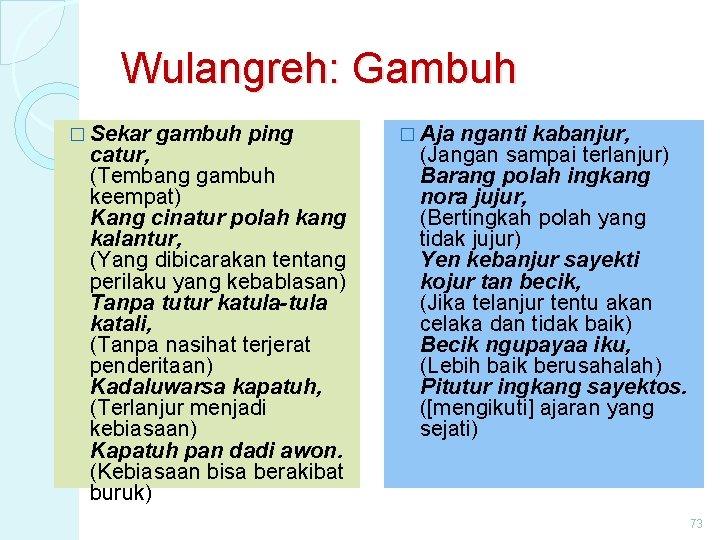 Wulangreh: Gambuh

□ Sekar gambuh ping catur,
(Tembang gambuh keempat)
Kang cinatur polah kang kalantur,
(Yang dibicarakan tentang perilaku yang kebablasan)
Tanpa tutur katula-tula katali,
(Tanpa nasihat terjerat penderitaan)
Kadaluwarsa kapatuh,
(Terlanjur menjadi kebiasaan)
Kapatuh pan dadi awon.
(Kebiasaan bisa berakibat buruk)

□ Aja nganti kabanjur,
(Jangan sampai terlanjur)
Barang polah ingkang nora jujur,
(Bertingkah polah yang tidak jujur)
Yen kebanjur sayekti kojur tan becik,
(Jika telanjur tentu akan celaka dan tidak baik)
Becik ngupayaa iku,
(Lebih baik berusahalah)
Pitutur ingkang sayektos.
([mengikuti] ajaran yang sejati)

73